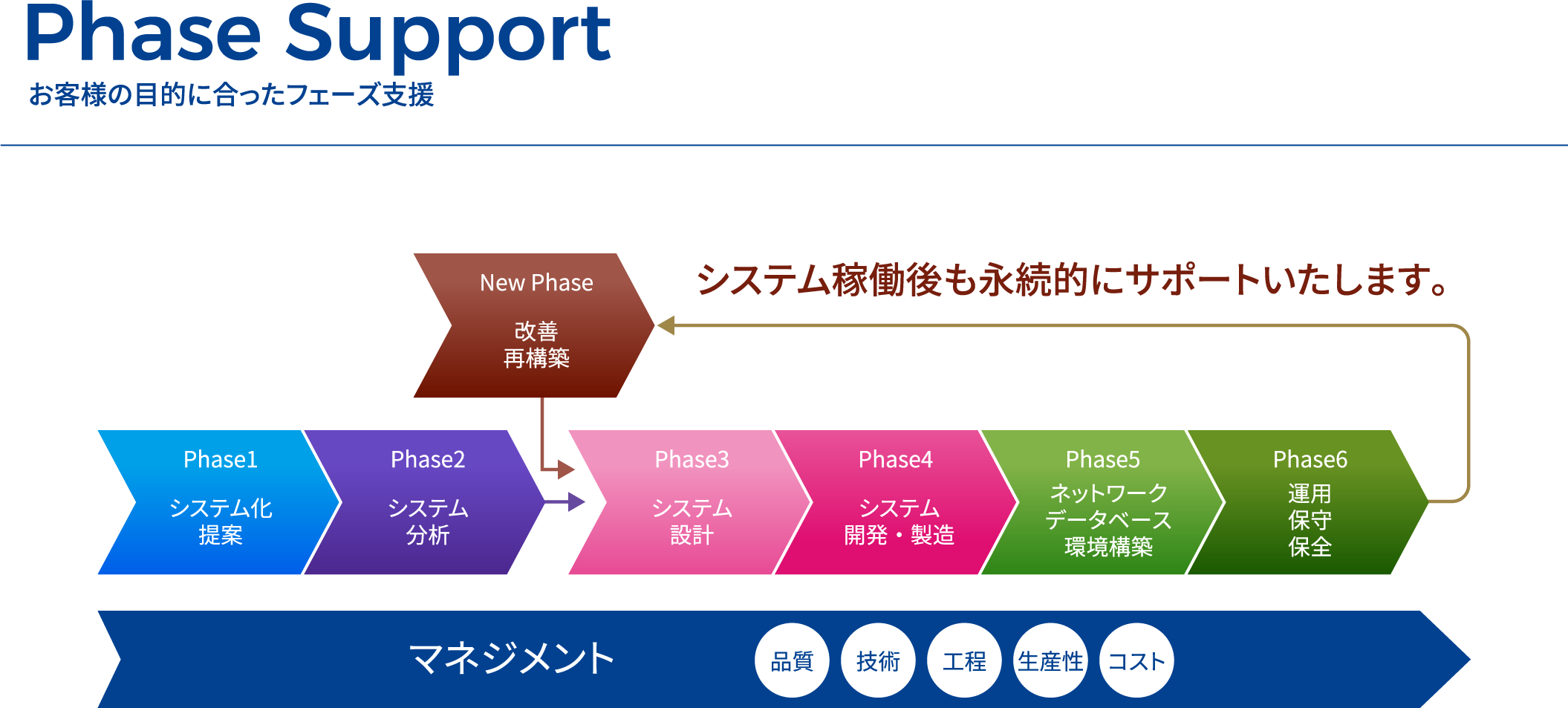 Phase Support
お客様の目的に合ったフェーズ支援

New Phase
改善
再構築

システム稼働後も永続的にサポートいたします。

Phase1
システム化
提案

Phase2
システム
分析

Phase3
システム
設計

Phase4
システム
開発・製造

Phase5
ネットワーク
データベース
環境構築

Phase6
運用
保守
保全

マネジメント

品質

技術

工程

生産性

コスト